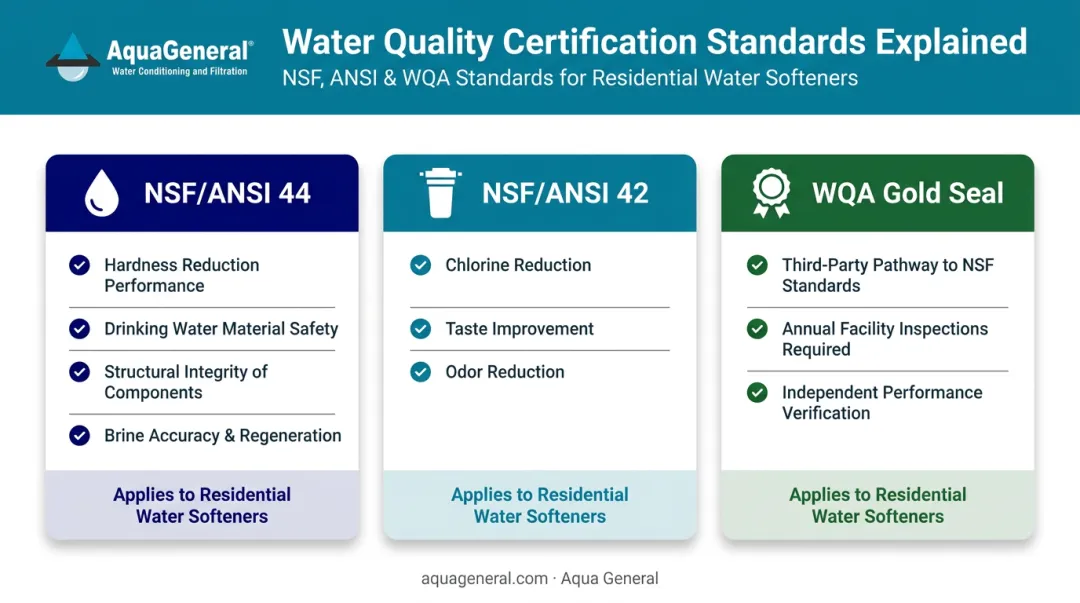 AquaGeneral®
Water Conditioning and Filtration

Water Quality Certification Standards Explained
NSF, ANSI & WQA Standards for Residential Water Softeners

NSF/ANSI 44

Hardness Reduction Performance

Drinking Water Material Safety

Structural Integrity of Components

Brine Accuracy & Regeneration

Applies to Residential Water Softeners

NSF/ANSI 42

Chlorine Reduction

Taste Improvement

Odor Reduction

Applies to Residential Water Softeners

WQA Gold Seal

Third-Party Pathway to NSF Standards

Annual Facility Inspections Required

Independent Performance Verification

Applies to Residential Water Softeners

aquageneral.com · Aqua General